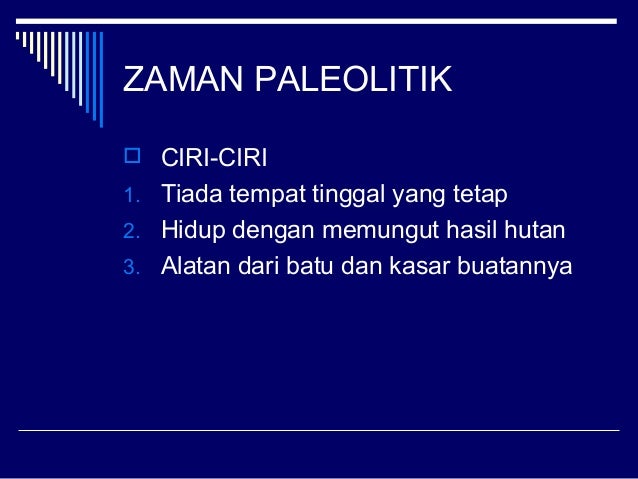 ZAMAN PALEOLITIK

CIRI-CIRI

1. Tiada tempat tinggal yang tetap
2. Hidup dengan memungut hasil hutan
3. Alatan dari batu dan kasar buatannya